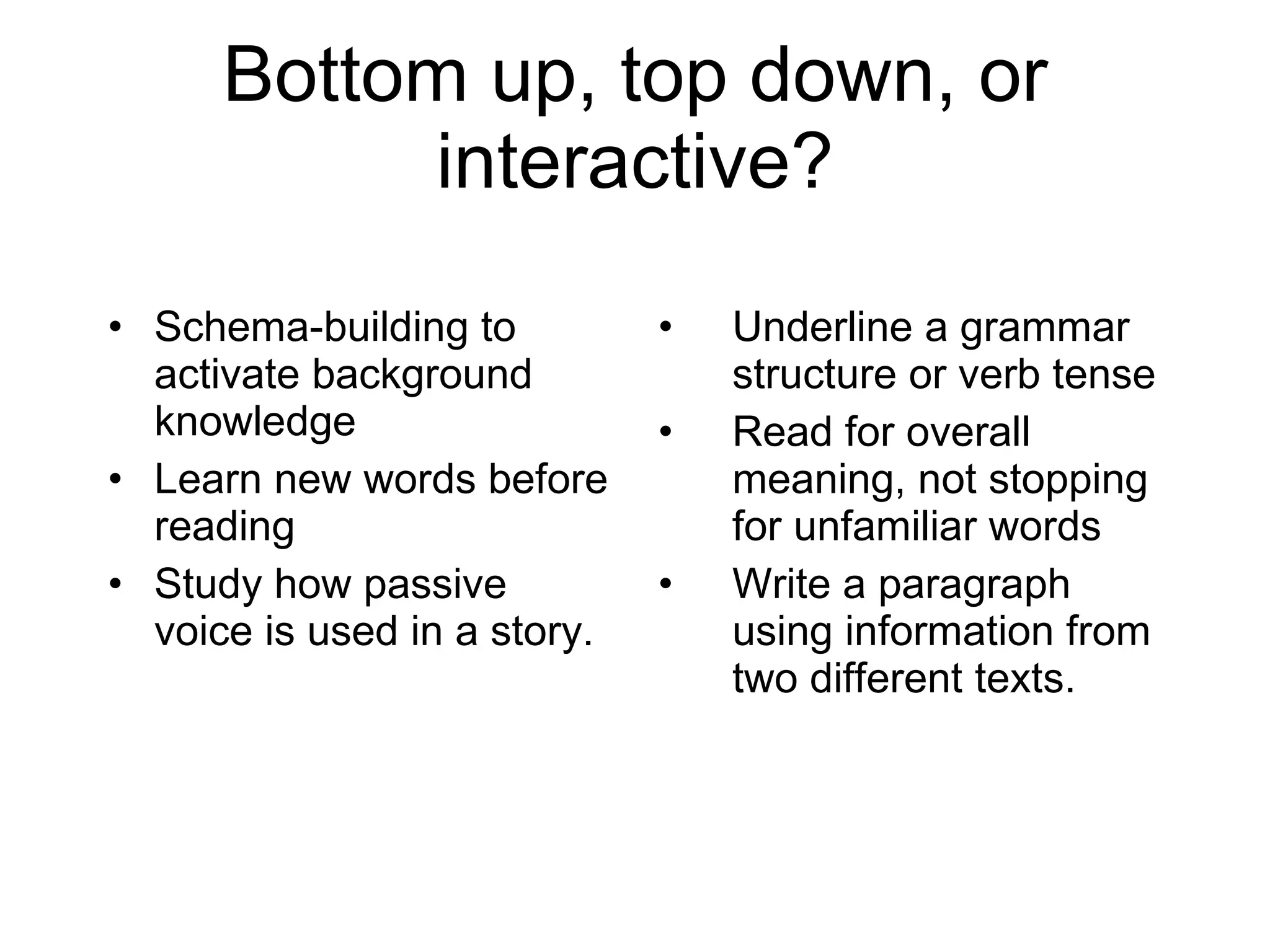 Bottom up, top down, or interactive?

• Schema-building to activate background knowledge
• Learn new words before reading
• Study how passive voice is used in a story.

• Underline a grammar structure or verb tense
• Read for overall meaning, not stopping for unfamiliar words
• Write a paragraph using information from two different texts.